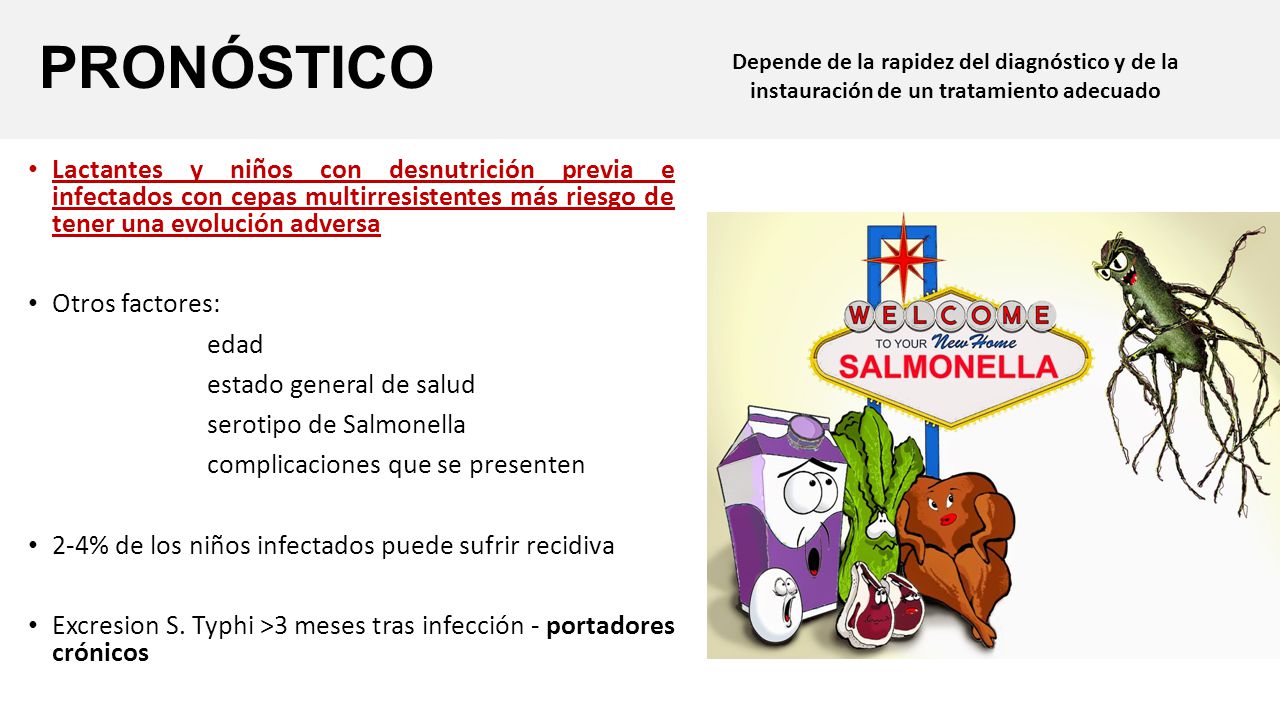 PRONÓSTICO

Depende de la rapidez del diagnóstico y de la instauración de un tratamiento adecuado

• Lactantes y niños con desnutrición previa e infectados con cepas multirresistentes más riesgo de tener una evolución adversa

• Otros factores:
edad
estado general de salud
serotipo de Salmonella
complicaciones que se presenten

• 2-4% de los niños infectados puede sufrir recidiva

• Excresion S. Typhi >3 meses tras infección - portadores crónicos

WELCOME
TO YOUR New Home
SALMONELLA